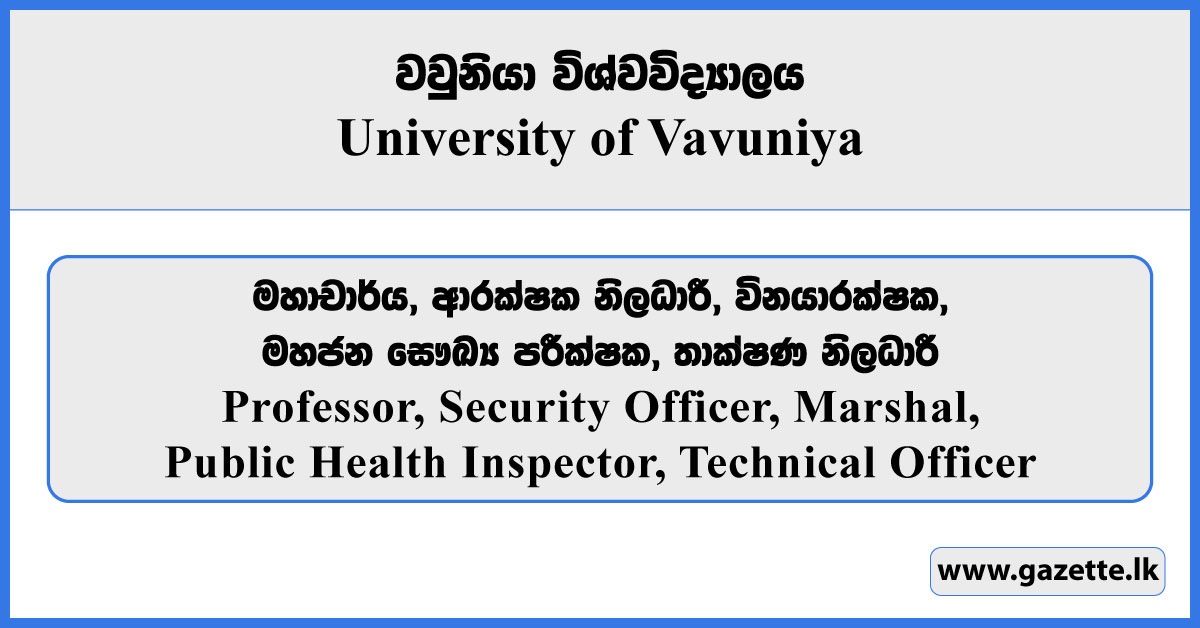 වවුනියා විශ්වවිද්‍යාලය
University of Vavuniya

මහාචාර්ය, ආරක්ෂක නිලධාරී, විනයාරක්ෂක, මහජන සෞඛ්‍ය පරීක්ෂක, තාක්ෂණ නිලධාරී
Professor, Security Officer, Marshal, Public Health Inspector, Technical Officer

www.gazette.lk